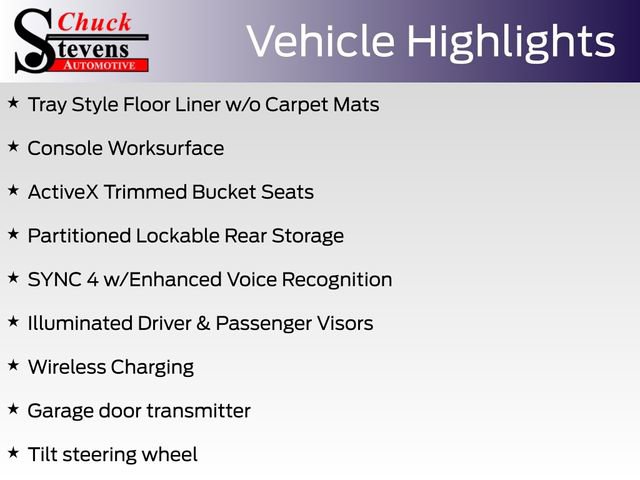 Chuck Stevens AUTOMOTIVE

Vehicle Highlights

★ Tray Style Floor Liner w/o Carpet Mats

★ Console Worksurface

★ ActiveX Trimmed Bucket Seats

★ Partitioned Lockable Rear Storage

★ SYNC 4 w/Enhanced Voice Recognition

★ Illuminated Driver & Passenger Visors

★ Wireless Charging

★ Garage door transmitter

★ Tilt steering wheel